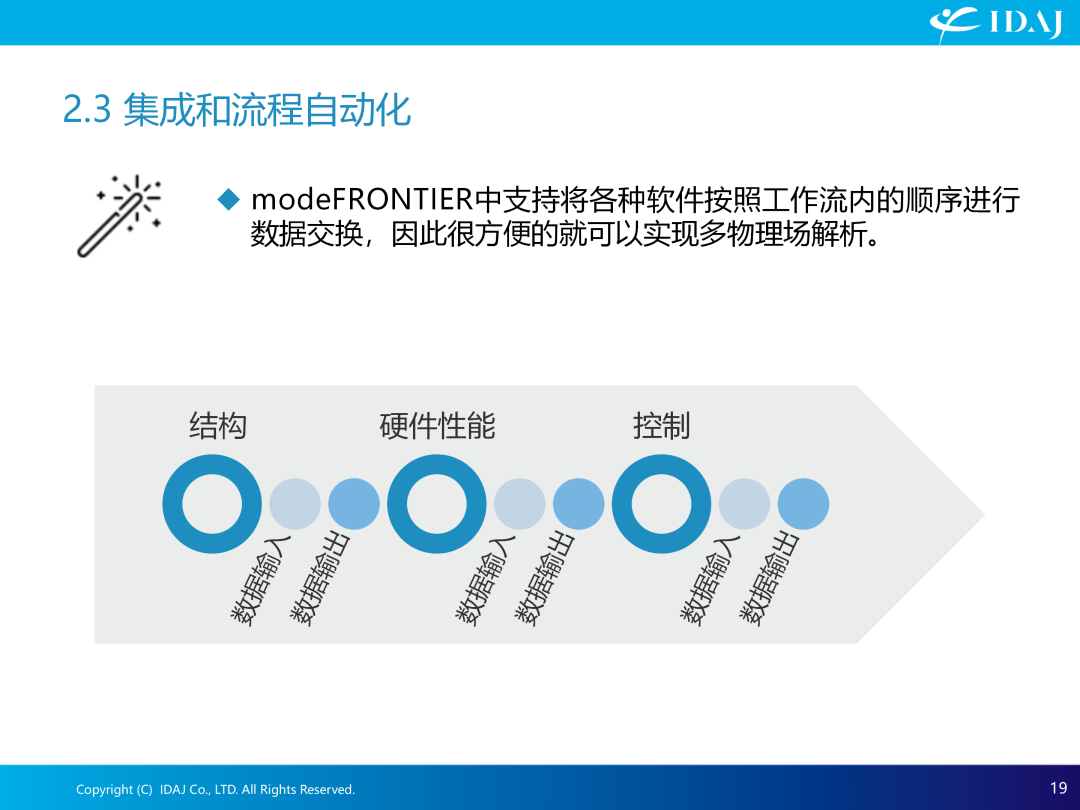 IDAJ

2.3 集成和流程自动化

◆ modeFRONTIER中支持将各种软件按照工作流内的顺序进行数据交换，因此很方便的就可以实现多物理场解析。

结构

数据输入

数据输出

硬件性能

数据输入

数据输出

控制

数据输入

数据输出

Copyright (C) IDAJ Co., LTD. All Rights Reserved.

19